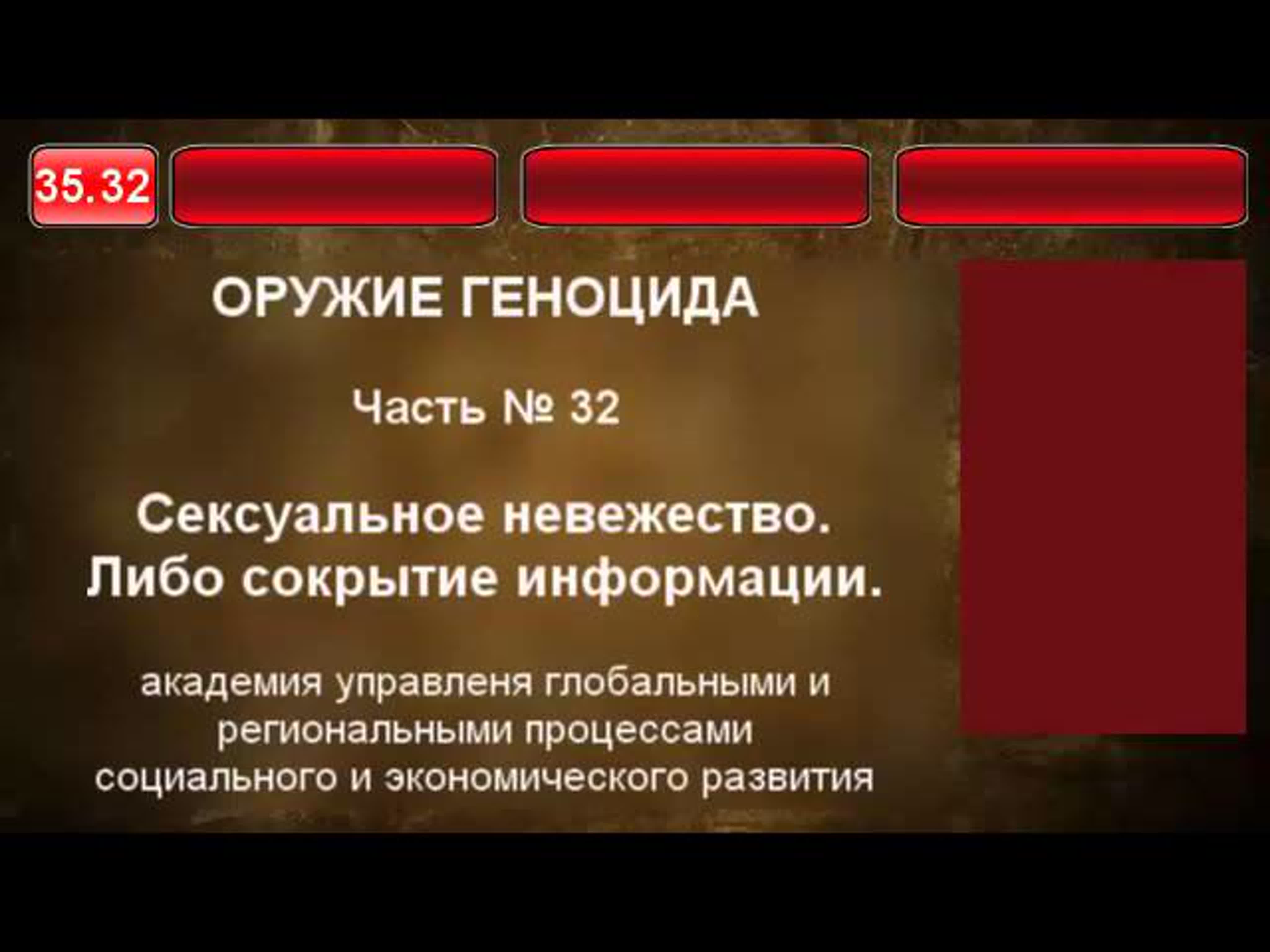 35.32

ОРУЖИЕ ГЕНОЦИДА

Часть № 32

Сексуальное невежество. Либо сокрытие информации.

академия управленя глобальными и региональными процессами социального и экономического развития